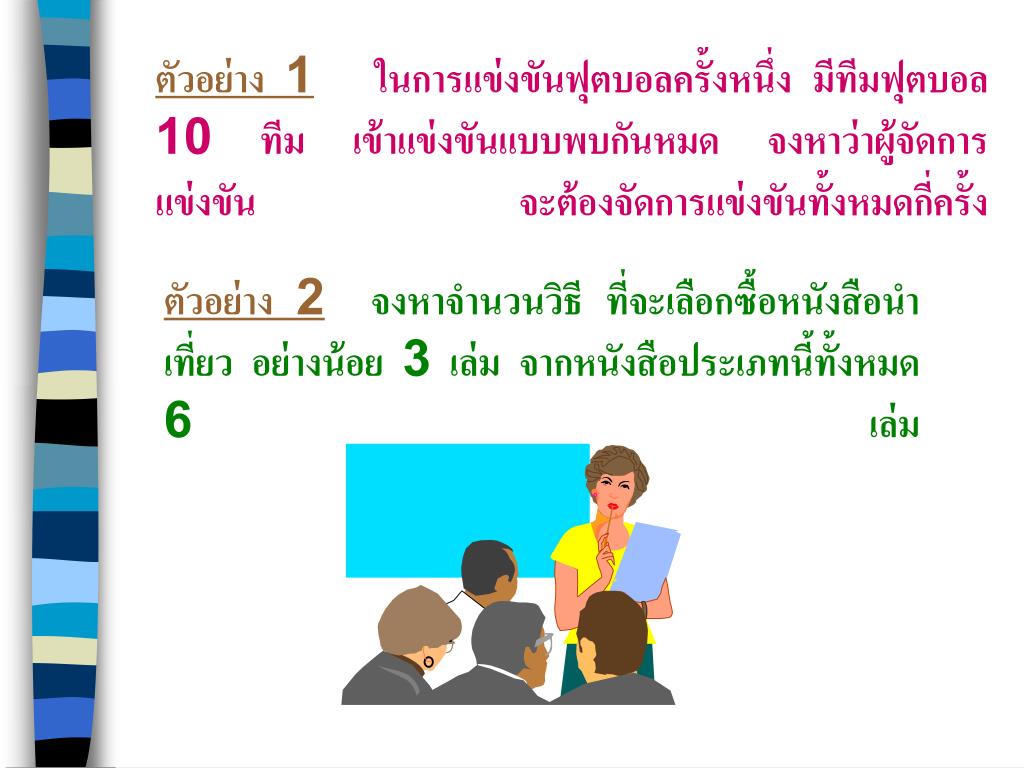 ตัวอย่าง 1 ในการแข่งขันฟุตบอลครั้งหนึ่ง มีทีมฟุตบอล 10 ทีม เข้าแข่งขันแบบพบกันหมด จงหาว่าผู้จัดการแข่งขัน จะต้องจัดการแข่งขันทั้งหมดกี่ครั้ง

ตัวอย่าง 2 จงหาจำนวนวิธี ที่จะเลือกซื้อหนังสือนำเที่ยว อย่างน้อย 3 เล่ม จากหนังสือประเภทนี้ทั้งหมด 6 เล่ม